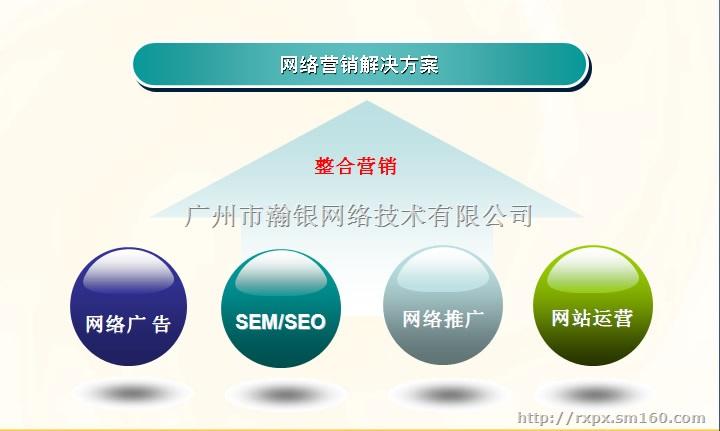 网络营销解决方案

整合营销

广州市瀚银网络技术有限公司

网络广告

SEM/SEO

网络推广

网站运营

http://rxpx.sm160.com